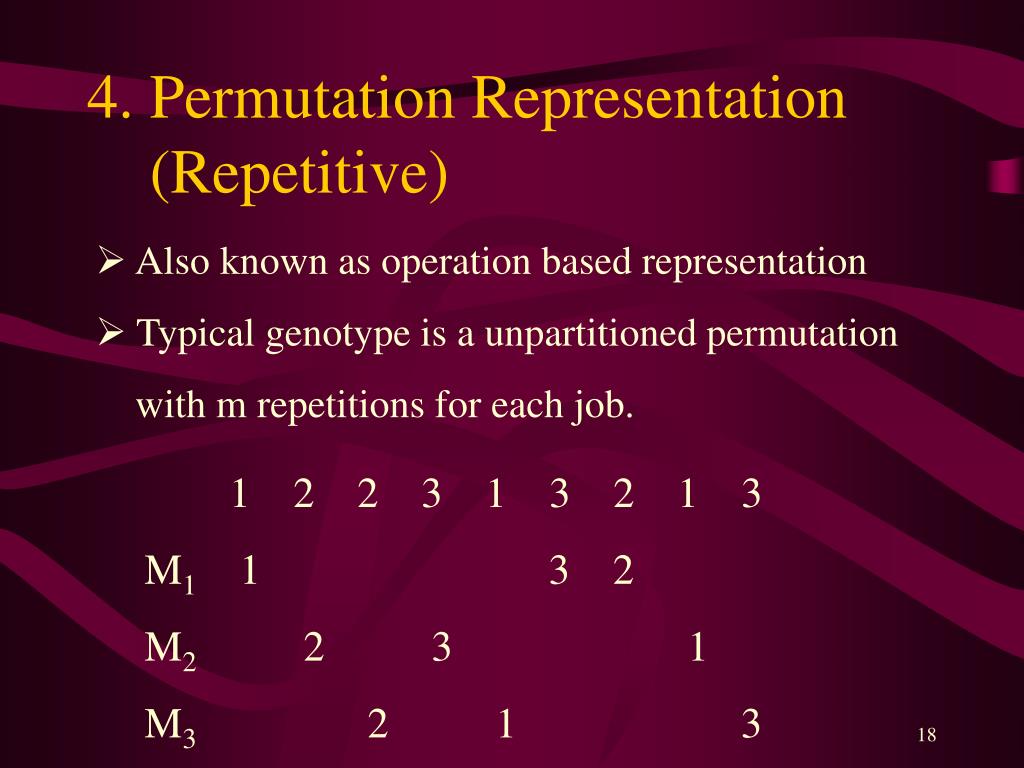 4. Permutation Representation (Repetitive)

➢ Also known as operation based representation

➢ Typical genotype is a unpartitioned permutation with m repetitions for each job.

|  | 1 | 2 | 2 | 3 | 1 | 3 | 2 | 1 | 3 |
|---|---|---|---|---|---|---|---|---|---|
| $M_1$ | 1 |  |  |  |  | 3 | 2 |  |  |
| $M_2$ |  | 2 |  | 3 |  |  |  | 1 |  |
| $M_3$ |  |  | 2 |  | 1 |  |  |  | 3 |

18